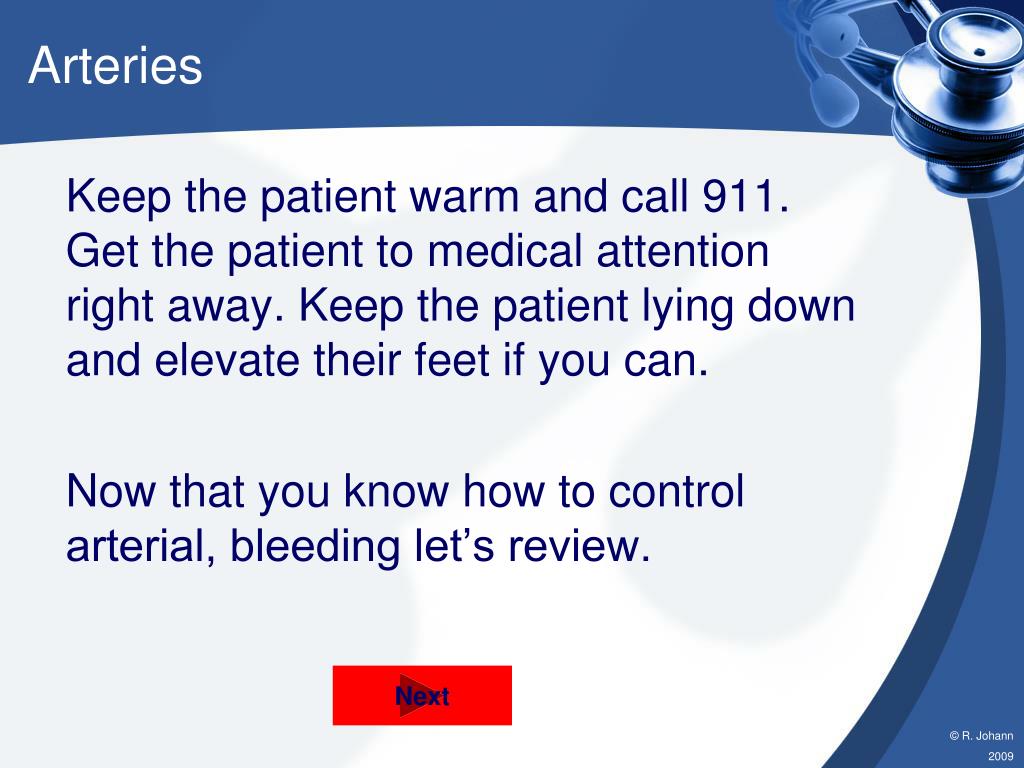 Arteries

Keep the patient warm and call 911. Get the patient to medical attention right away. Keep the patient lying down and elevate their feet if you can.

Now that you know how to control arterial, bleeding let’s review.

Next

© R. Johann 2009